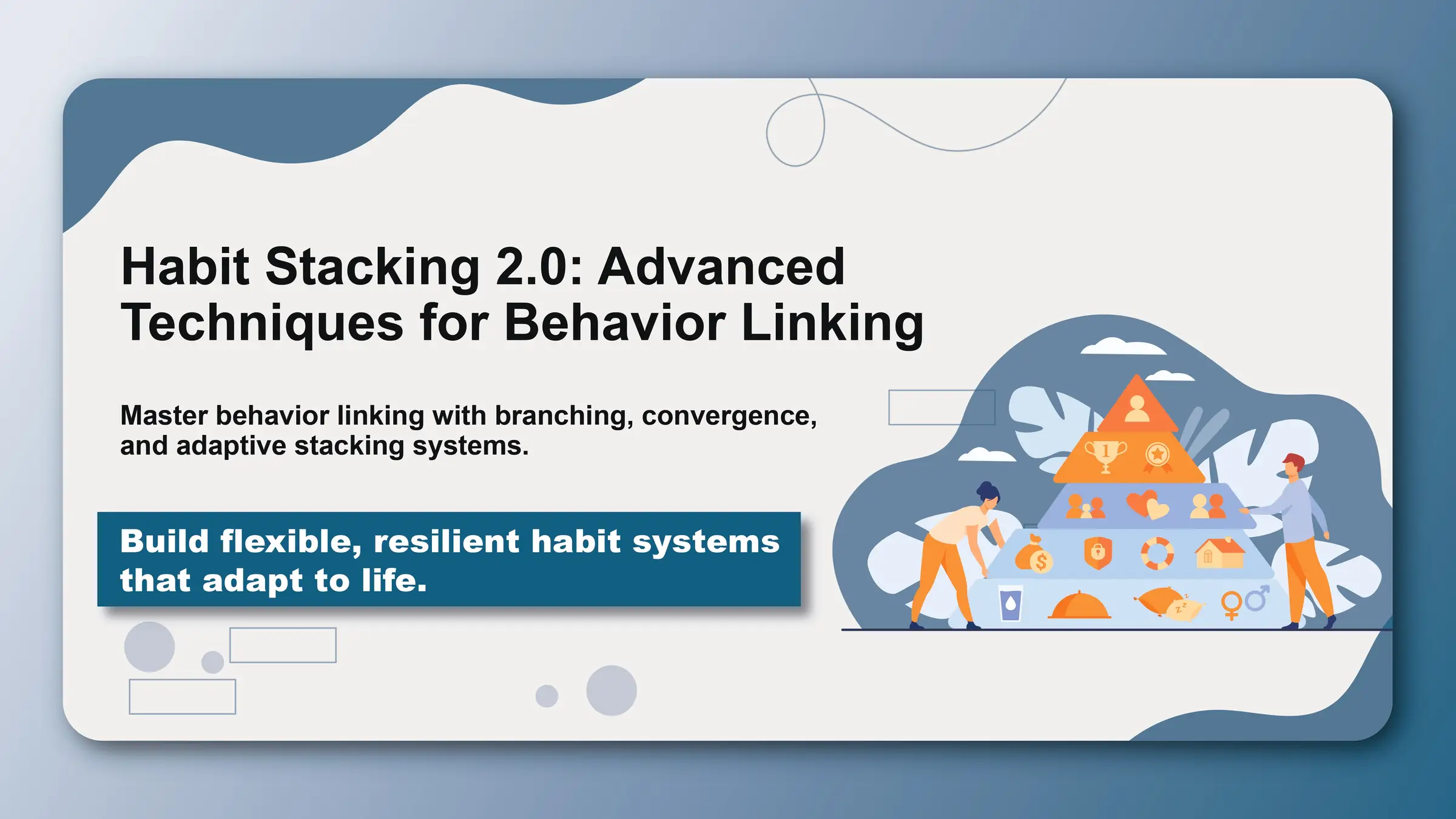 Habit Stacking 2.0: Advanced Techniques for Behavior Linking

Master behavior linking with branching, convergence, and adaptive stacking systems.

Build flexible, resilient habit systems that adapt to life.